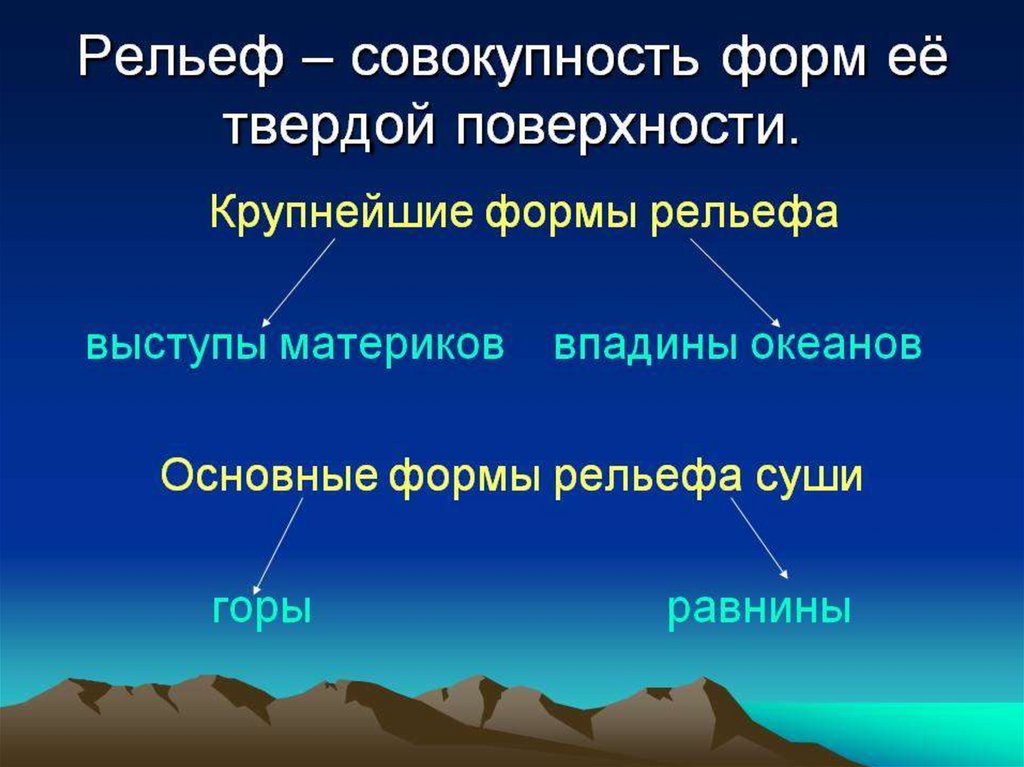 Рельеф – совокупность форм её твердой поверхности.

Крупнейшие формы рельефа

выступы материков впадины океанов

Основные формы рельефа суши

горы равнины